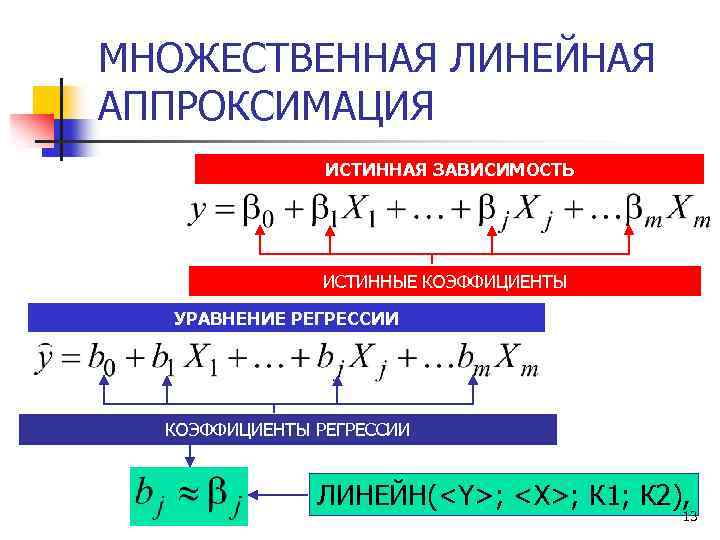 МНОЖЕСТВЕННАЯ ЛИНЕЙНАЯ АППРОКСИМАЦИЯ

ИСТИННАЯ ЗАВИСИМОСТЬ

$y = \beta_0 + \beta_1 X_1 + \ldots + \beta_j X_j + \ldots \beta_m X_m$

ИСТИННЫЕ КОЭФФИЦИЕНТЫ

УРАВНЕНИЕ РЕГРЕССИИ

$\hat{y} = b_0 + b_1 X_1 + \ldots + b_j X_j + \ldots b_m X_m$

КОЭФФИЦИЕНТЫ РЕГРЕССИИ

$b_j \approx \beta_j$

ЛИНЕЙН(<Y>; <X>; К1; К2),

13